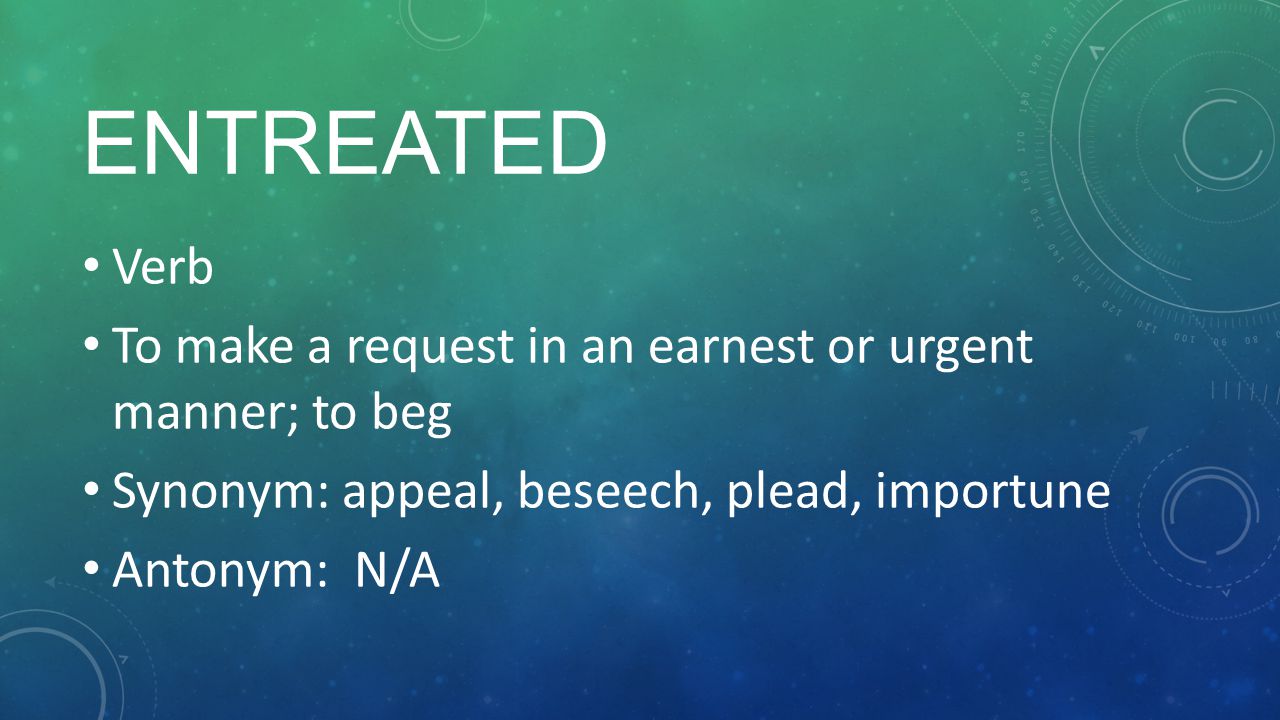 ENTREATED

• Verb
• To make a request in an earnest or urgent manner; to beg
• Synonym: appeal, beseech, plead, importune
• Antonym: N/A